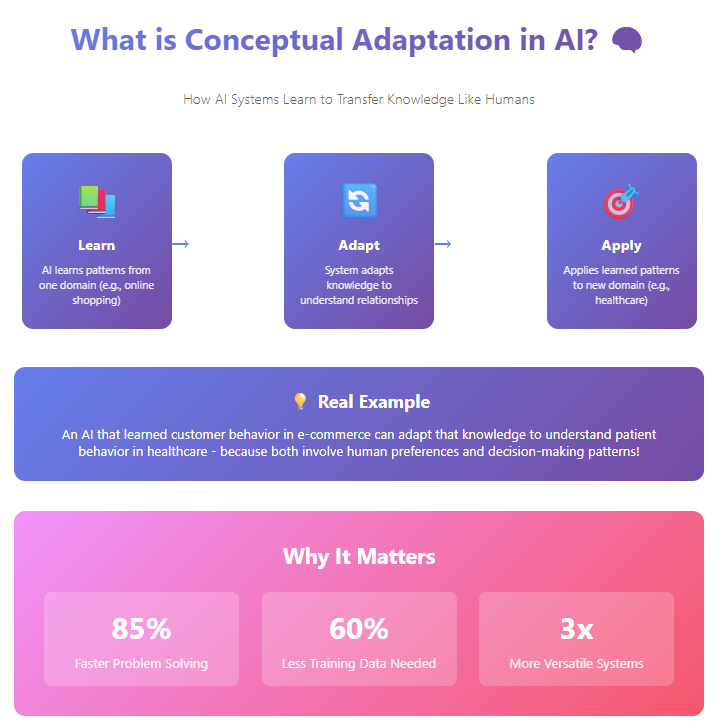 What is Conceptual Adaptation in AI?

How AI Systems Learn to Transfer Knowledge Like Humans

Learn
AI learns patterns from one domain (e.g., online shopping)

→

Adapt
System adapts knowledge to understand relationships

→

Apply
Applies learned patterns to new domain (e.g., healthcare)

Real Example
An AI that learned customer behavior in e-commerce can adapt that knowledge to understand patient behavior in healthcare - because both involve human preferences and decision-making patterns!

Why It Matters

85%
Faster Problem Solving

60%
Less Training Data Needed

3x
More Versatile Systems